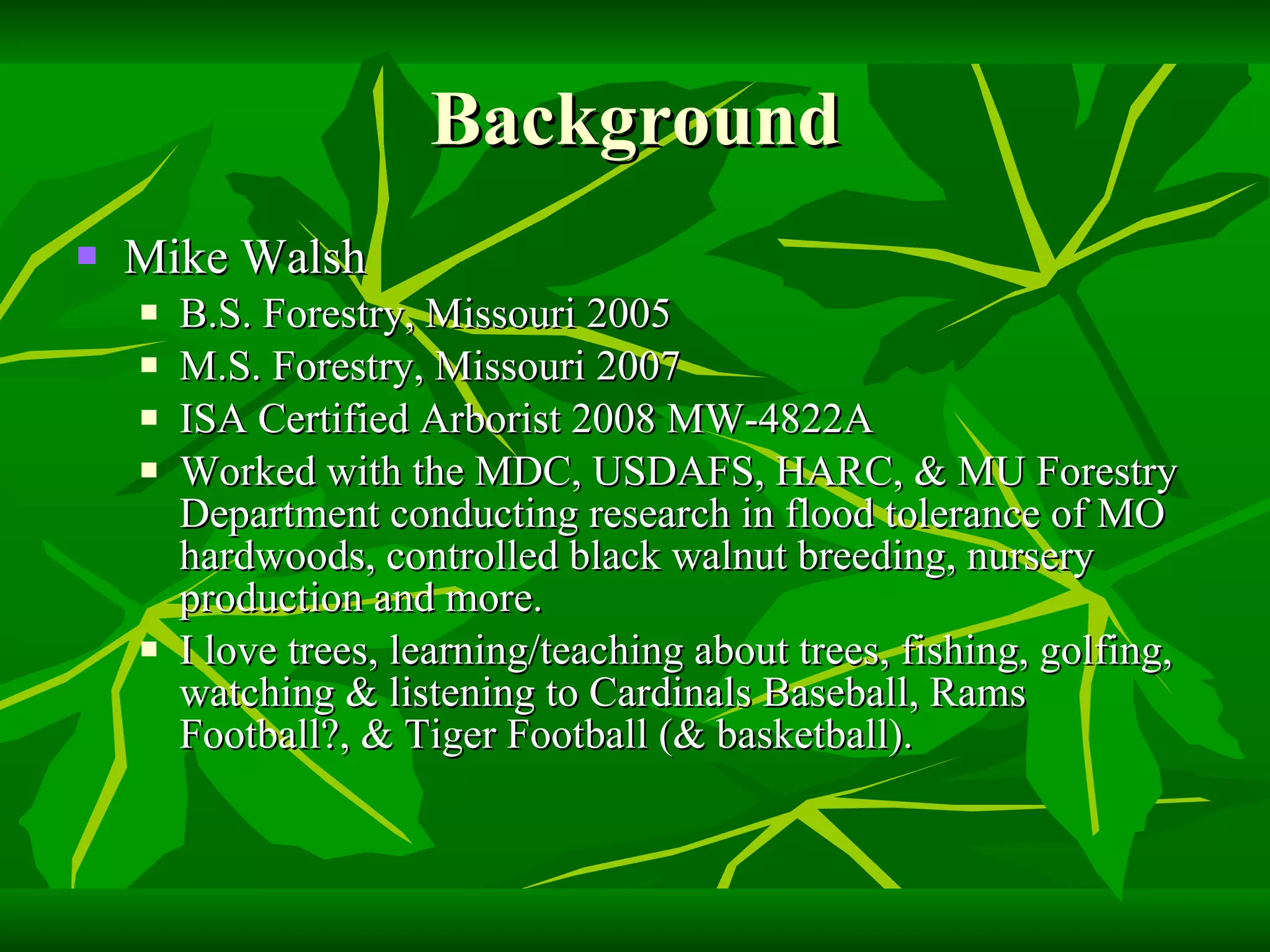 Background

Mike Walsh

B.S. Forestry, Missouri 2005

M.S. Forestry, Missouri 2007

ISA Certified Arborist 2008 MW-4822A

Worked with the MDC, USDAFS, HARC, & MU Forestry Department conducting research in flood tolerance of MO hardwoods, controlled black walnut breeding, nursery production and more.

I love trees, learning/teaching about trees, fishing, golfing, watching & listening to Cardinals Baseball, Rams Football?, & Tiger Football (& basketball).